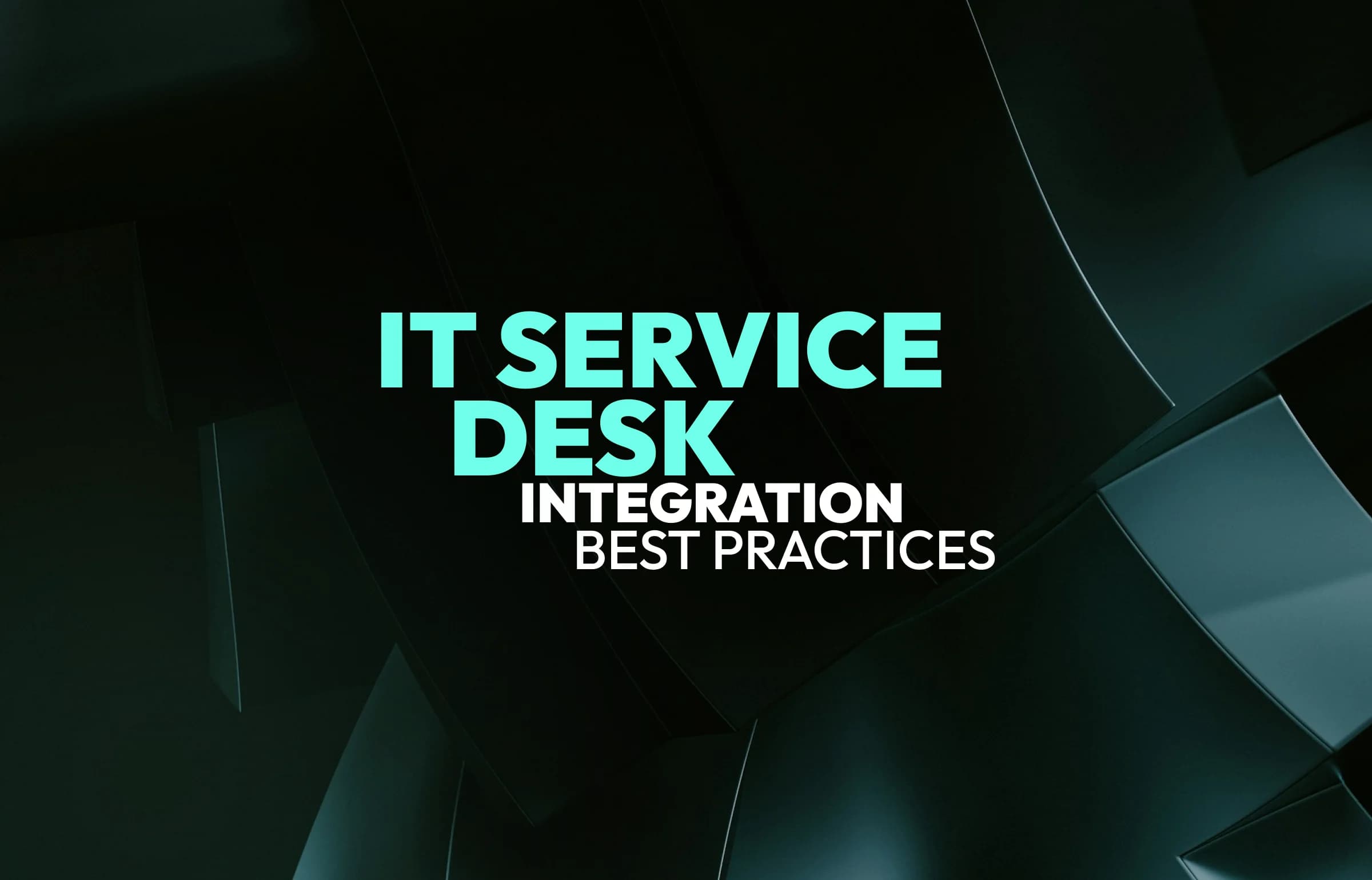 IT SERVICE DESK
INTEGRATION
BEST PRACTICES